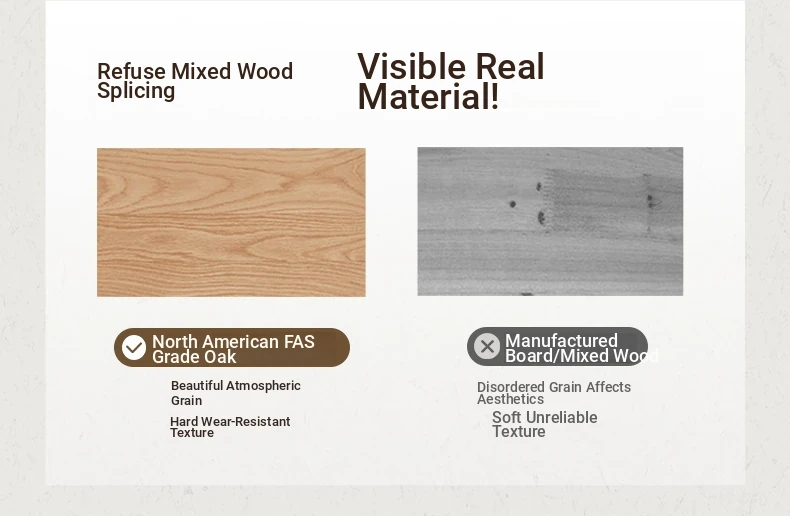 Refuse Mixed Wood Splicing

Visible Real Material!

North American FAS Grade Oak

Beautiful Atmospheric Grain

Hard Wear-Resistant Texture

Manufactured Board/Mixed Wood

Disordered Grain Affects Aesthetics

Soft Unreliable Texture